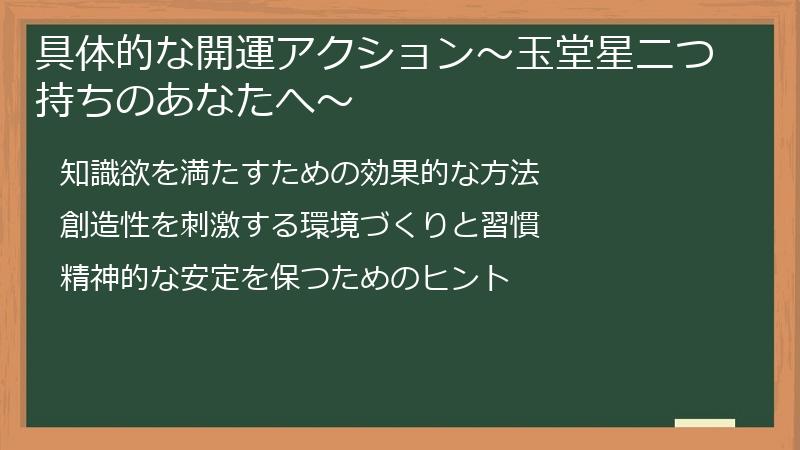 具体的な開運アクション～玉堂星二つ持ちのあなたへ～

知識欲を満たすための効果的な方法

創造性を刺激する環境づくりと習慣

精神的な安定を保つためのヒント